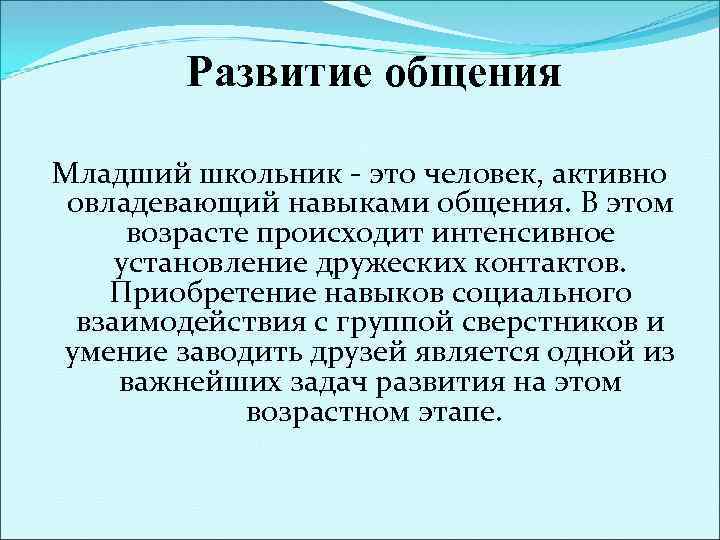 Развитие общения

Младший школьник - это человек, активно овладевающий навыками общения. В этом возрасте происходит интенсивное установление дружеских контактов. Приобретение навыков социального взаимодействия с группой сверстников и умение заводить друзей является одной из важнейших задач развития на этом возрастном этапе.